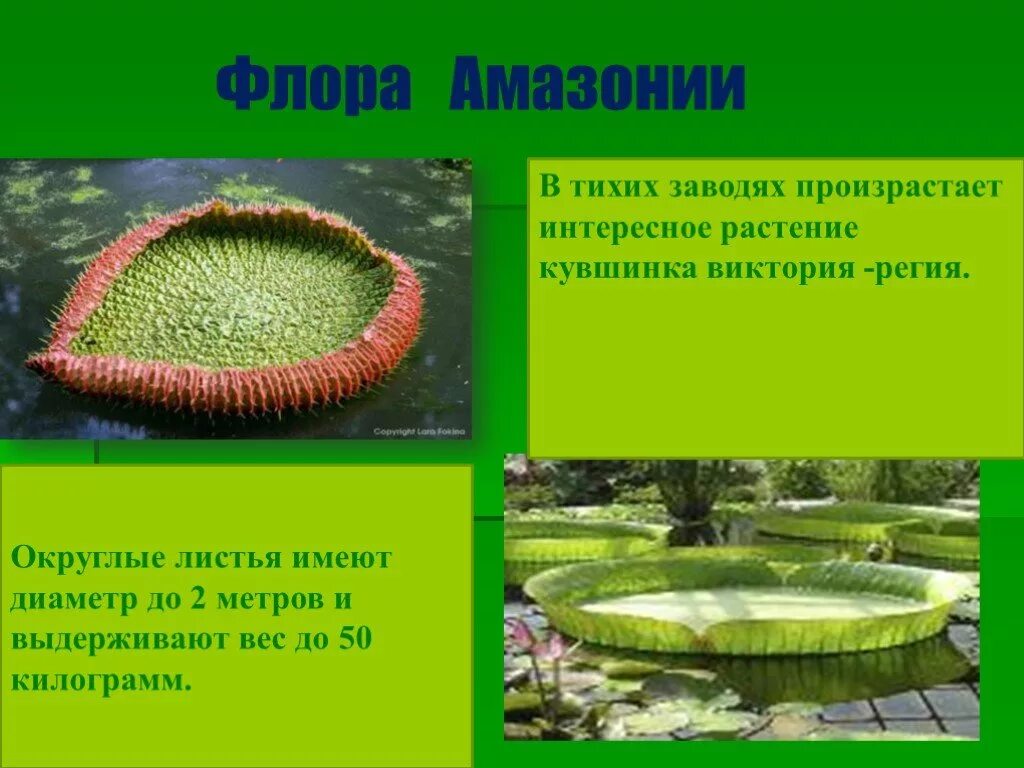 Флора Амазонии

Copyright Lara Fokina

В тихих заводях произрастает интересное растение кувшинка виктория -регия.

Округлые листья имеют диаметр до 2 метров и выдерживают вес до 50 килограмм.